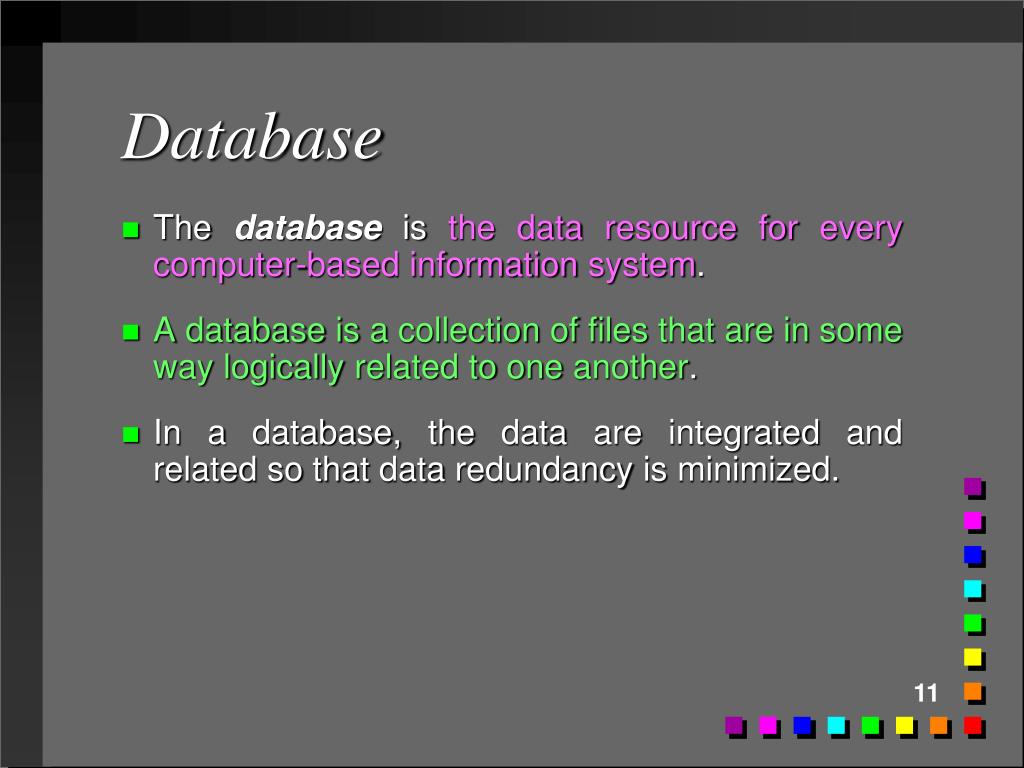 Database

The database is the data resource for every computer-based information system.

A database is a collection of files that are in some way logically related to one another.

In a database, the data are integrated and related so that data redundancy is minimized.

11